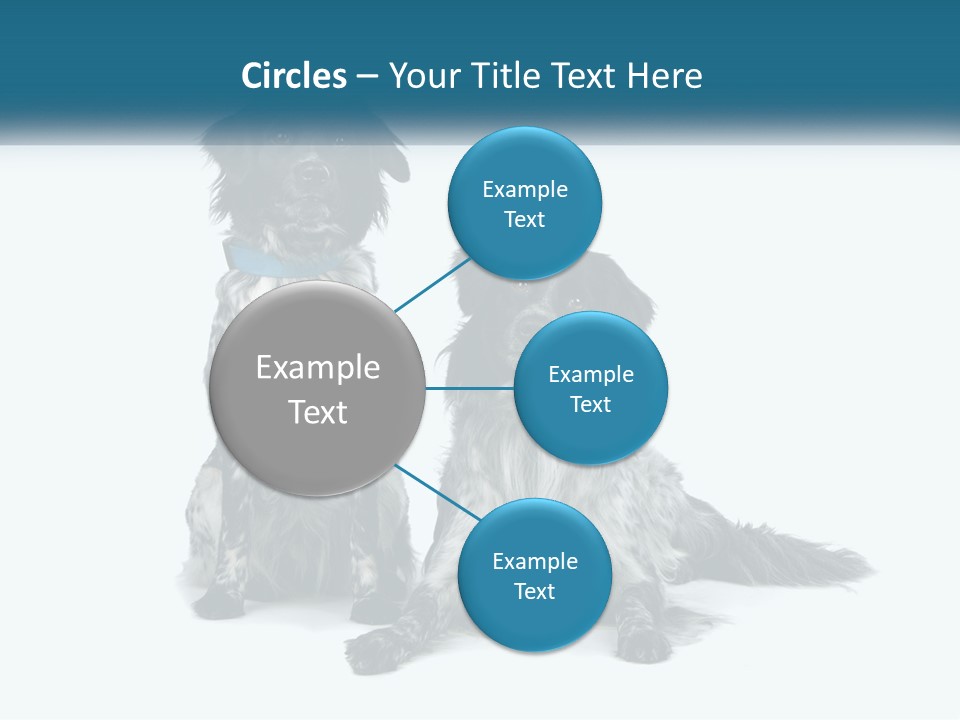 Circles – Your Title Text Here

Example Text

Example Text

Example Text

Example Text